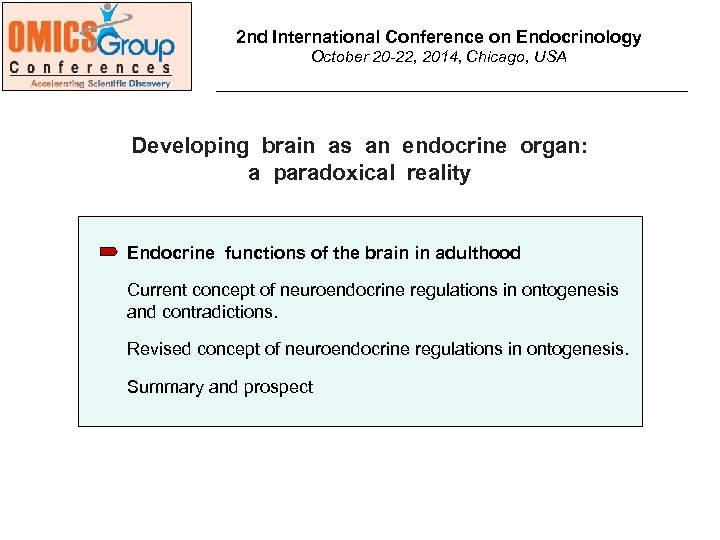 OMICS Group
Conferences
Accelerating Scientific Discovery

2nd International Conference on Endocrinology
October 20-22, 2014, Chicago, USA

Developing brain as an endocrine organ:
a paradoxical reality

Endocrine functions of the brain in adulthood

Current concept of neuroendocrine regulations in ontogenesis and contradictions.

Revised concept of neuroendocrine regulations in ontogenesis.

Summary and prospect